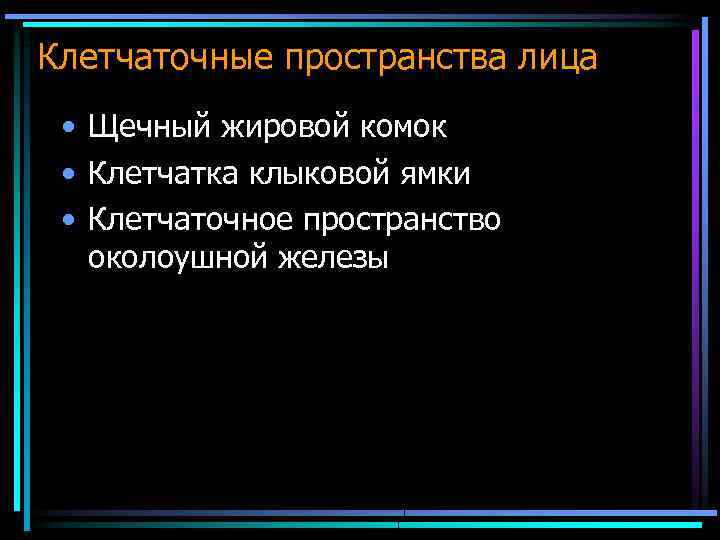 Клетчаточные пространства лица

• Щечный жировой комок
• Клетчатка клыковой ямки
• Клетчаточное пространство околоушной железы